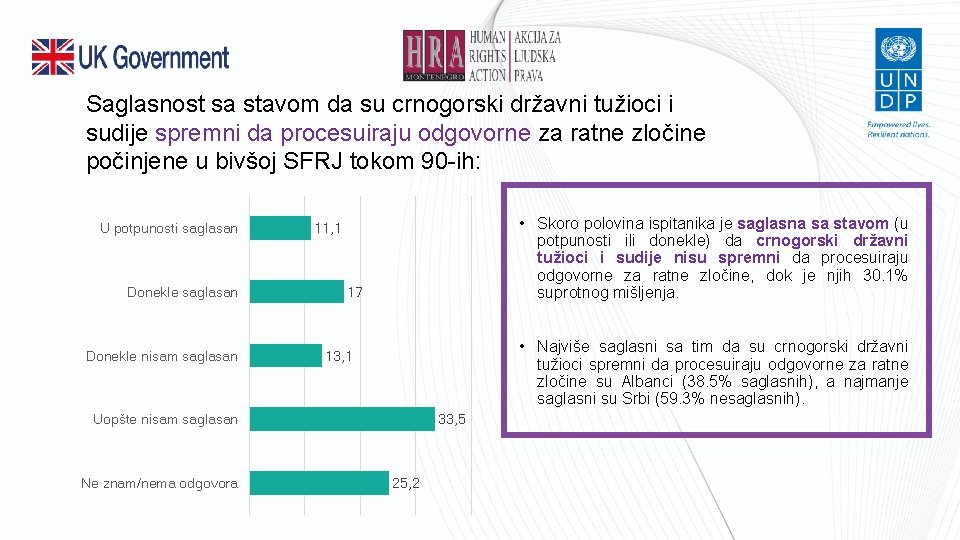 UK Government

HRA MONTENEGRO HUMAN RIGHTS ACTION AKCIJA ZA LJUDSKA PRAVA

UN DP
Empowered lives. Resilient nations.

Saglasnost sa stavom da su crnogorski državni tužioci i sudije spremni da procesuiraju odgovorne za ratne zločine počinjene u bivšoj SFRJ tokom 90-ih:

U potpunosti saglasan 11,1
Donekle saglasan 17
Donekle nisam saglasan 13,1
Uopšte nisam saglasan 33,5
Ne znam/nema odgovora 25,2

• Skoro polovina ispitanika je saglasna sa stavom (u potpunosti ili donekle) da crnogorski državni tužioci i sudije nisu spremni da procesuiraju odgovorne za ratne zločine, dok je njih 30.1% suprotnog mišljenja.

• Najviše saglasni sa tim da su crnogorski državni tužioci spremni da procesuiraju odgovorne za ratne zločine su Albanci (38.5% saglasnih), a najmanje saglasni su Srbi (59.3% nesaglasnih).